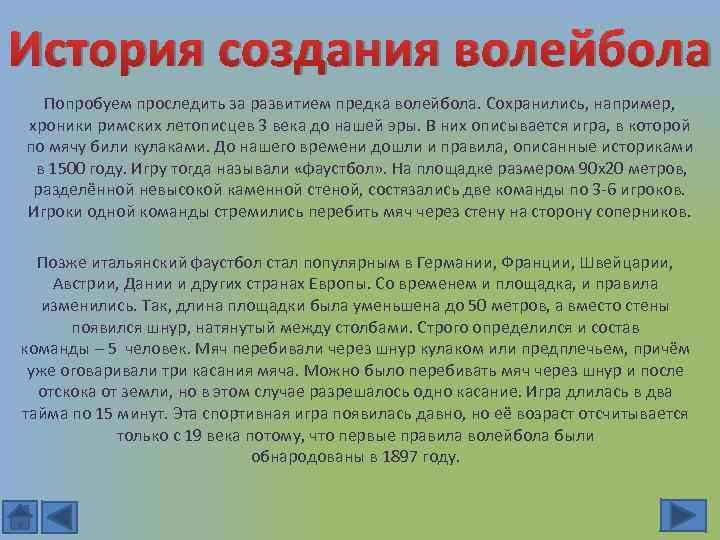 История создания волейбола

Попробуем проследить за развитием предка волейбола. Сохранились, например, хроники римских летописцев 3 века до нашей эры. В них описывается игра, в которой по мячу били кулаками. До нашего времени дошли и правила, описанные историками в 1500 году. Игру тогда называли «фаустбол». На площадке размером 90х20 метров, разделённой невысокой каменной стеной, состязались две команды по 3-6 игроков. Игроки одной команды стремились перебить мяч через стену на сторону соперников.

Позже итальянский фаустбол стал популярным в Германии, Франции, Швейцарии, Австрии, Дании и других странах Европы. Со временем и площадка, и правила изменились. Так, длина площадки была уменьшена до 50 метров, а вместо стены появился шнур, натянутый между столбами. Строго определился и состав команды – 5 человек. Мяч перебивали через шнур кулаком или предплечьем, причём уже оговаривали три касания мяча. Можно было перебивать мяч через шнур и после отскока от земли, но в этом случае разрешалось одно касание. Игра длилась в два тайма по 15 минут. Эта спортивная игра появилась давно, но её возраст отсчитывается только с 19 века потому, что первые правила волейбола были обнародованы в 1897 году.